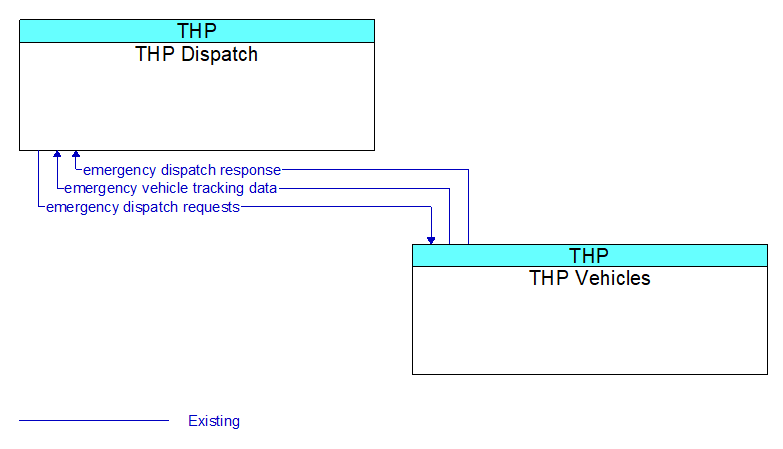 THP
THP Dispatch

emergency dispatch response
emergency vehicle tracking data
emergency dispatch requests

THP
THP Vehicles

Existing